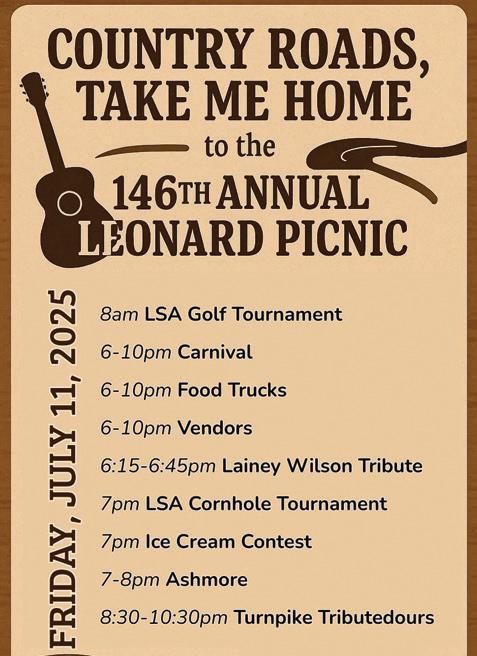 COUNTRY ROADS, TAKE ME HOME to the 146TH ANNUAL LEONARD PICNIC

FRIDAY, JULY 11, 2025

8am LSA Golf Tournament
6-10pm Carnival
6-10pm Food Trucks
6-10pm Vendors
6:15-6:45pm Lainey Wilson Tribute
7pm LSA Cornhole Tournament
7pm Ice Cream Contest
7-8pm Ashmore
8:30-10:30pm Turnpike Tributedours